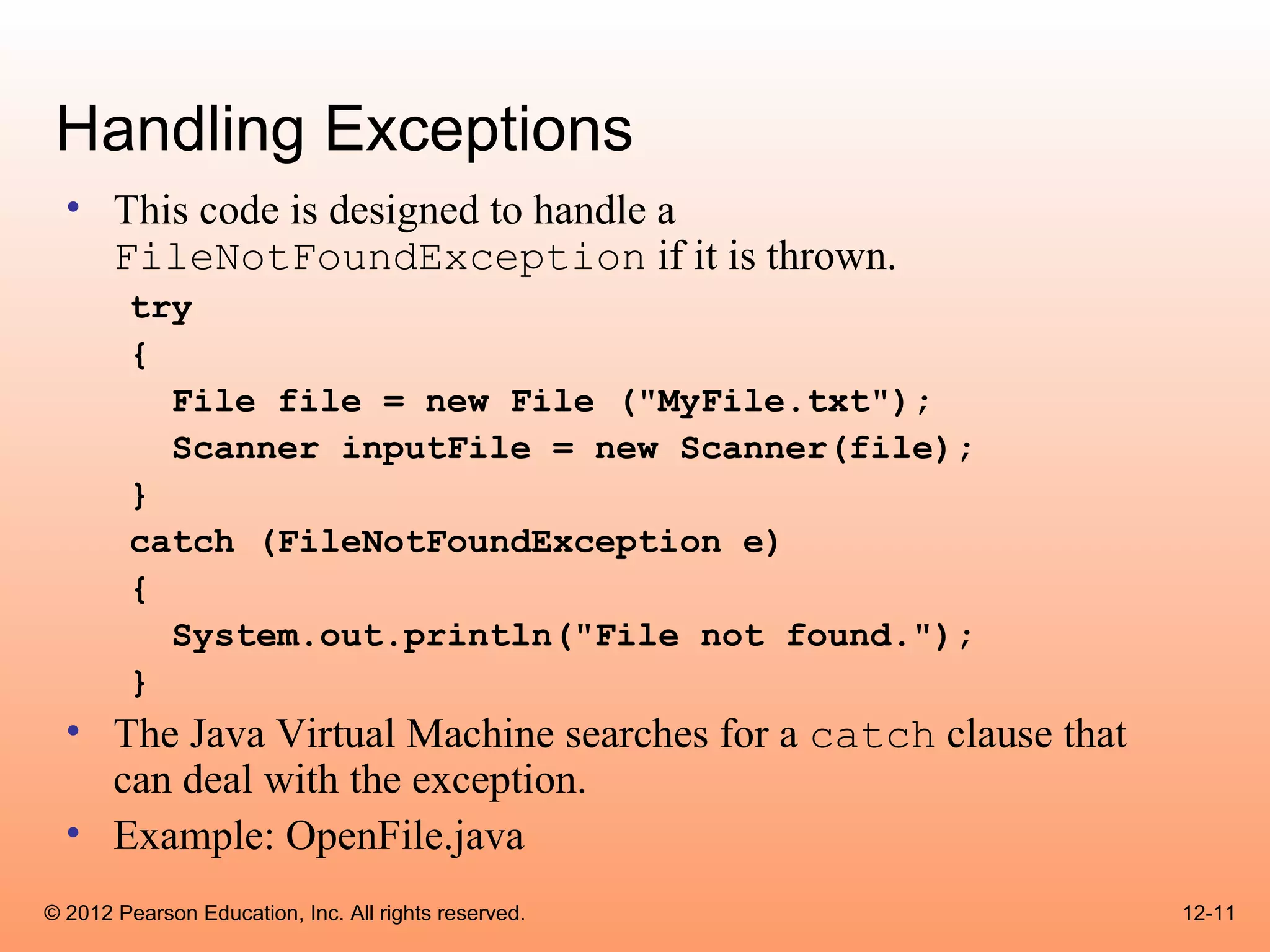 Handling Exceptions

• This code is designed to handle a FileNotFoundException if it is thrown.

try
{
  File file = new File ("MyFile.txt");
  Scanner inputFile = new Scanner(file);
}
catch (FileNotFoundException e)
{
  System.out.println("File not found.");
}

• The Java Virtual Machine searches for a catch clause that can deal with the exception.

• Example: OpenFile.java

© 2012 Pearson Education, Inc. All rights reserved.

12-11